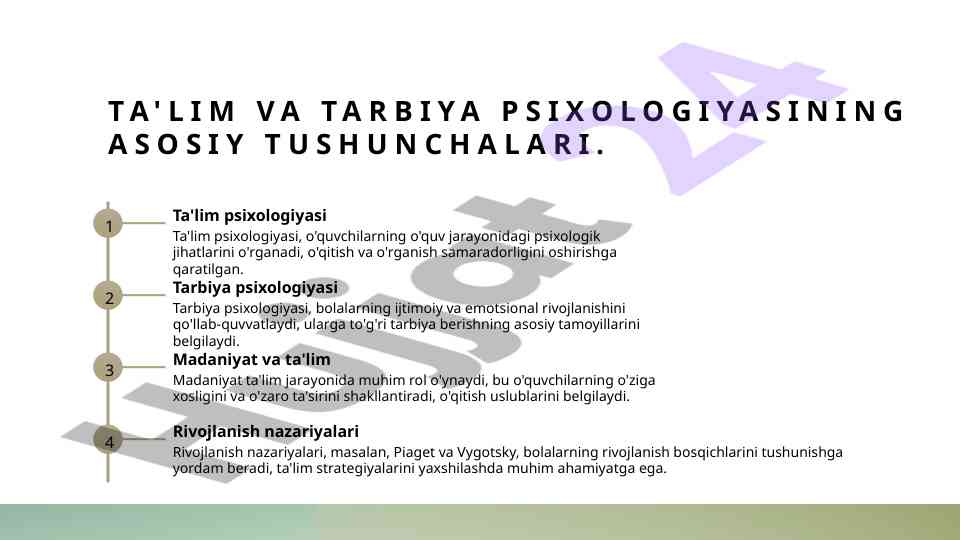 TA'LIM VA TARBIYA PSIXOLOGIYASINING ASOSIY TUSHUNCHALARI.

1

Ta'lim psixologiyasi

Ta'lim psixologiyasi, o'quvchilarning o'quv jarayonidagi psixologik jihatlarini o'rganadi, o'qitish va o'rganish samaradorligini oshirishga qaratilgan.

2

Tarbiya psixologiyasi

Tarbiya psixologiyasi, bolalarning ijtimoiy va emotsional rivojlanishini qo'llab-quvvatlaydi, ularga to'g'ri tarbiya berishning asosiy tamoyillarini belgilaydi.

3

Madaniyat va ta'lim

Madaniyat ta'lim jarayonida muhim rol o'ynaydi, bu o'quvchilarning o'ziga xosligini va o'zaro ta'sirini shakllantiradi, o'qitish uslublarini belgilaydi.

4

Rivojlanish nazariyalari

Rivojlanish nazariyalari, masalan, Piaget va Vygotsky, bolalarning rivojlanish bosqichlarini tushunishga yordam beradi, ta'lim strategiyalarini yaxshilashda muhim ahamiyatga ega.

Hujjat 24